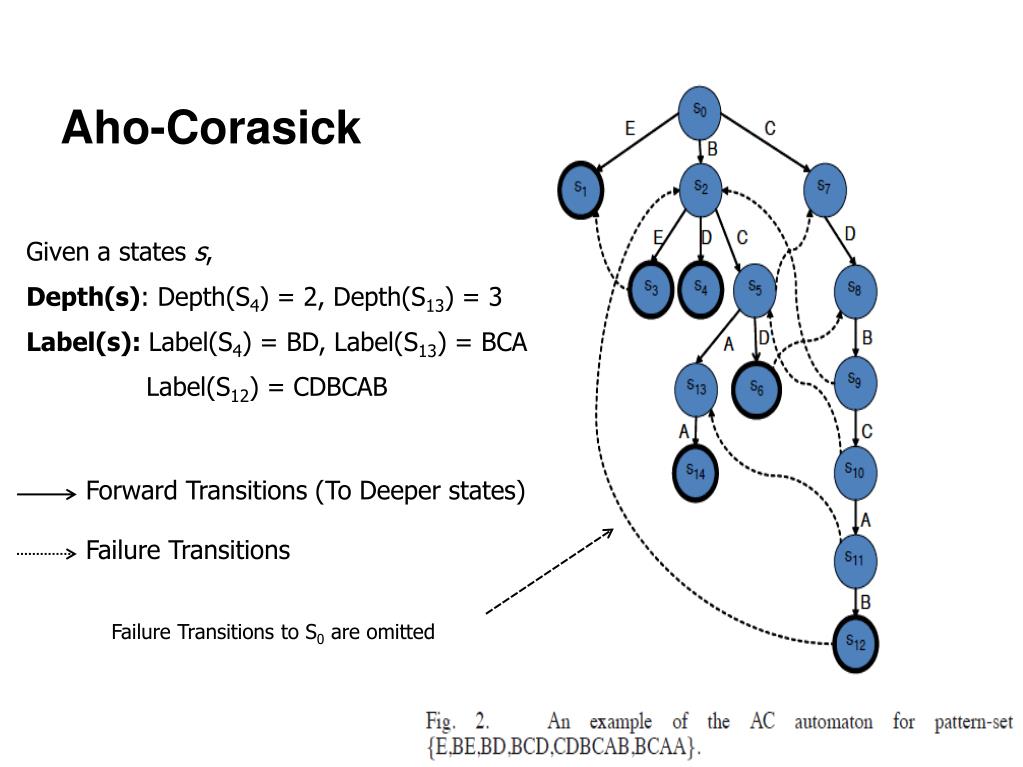 Aho-Corasick

Given a states $s$,

**Depth(s)**: Depth($S_4$) = 2, Depth($S_{13}$) = 3

**Label(s):** Label($S_4$) = BD, Label($S_{13}$) = BCA

Label($S_{12}$) = CDBCAB

Forward Transitions (To Deeper states)

Failure Transitions

Failure Transitions to $S_0$ are omitted

$s_0$ E B C $s_1$ $s_2$ $s_7$ E D C D $s_3$ $s_4$ $s_5$ $s_8$ A D B $s_{13}$ $s_6$ $s_9$ A C $s_{14}$ $s_{10}$ A $s_{11}$ B $s_{12}$

Fig. 2. An example of the AC automaton for pattern-set {E,BE,BD,BCD,CDBCAB,BCAA}.